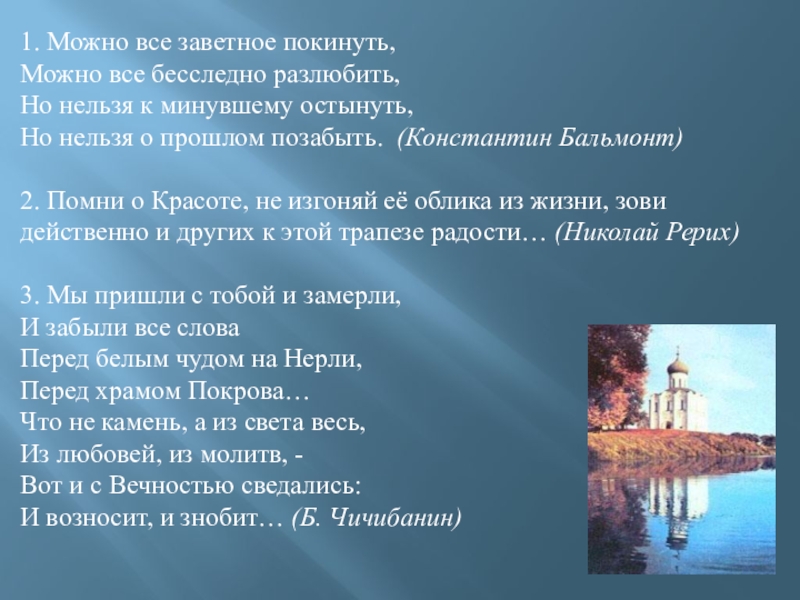 1. Можно все заветное покинуть,
Можно все бесследно разлюбить,
Но нельзя к минувшему остынуть,
Но нельзя о прошлом позабыть. (Константин Бальмонт)

2. Помни о Красоте, не изгоняй её облика из жизни, зови действенно и других к этой трапезе радости… (Николай Рерих)

3. Мы пришли с тобой и замерли,
И забыли все слова
Перед белым чудом на Нерли,
Перед храмом Покрова…
Что не камень, а из света весь,
Из любовей, из молитв, -
Вот и с Вечностью сведались:
И возносит, и знобит… (Б. Чичибанин)